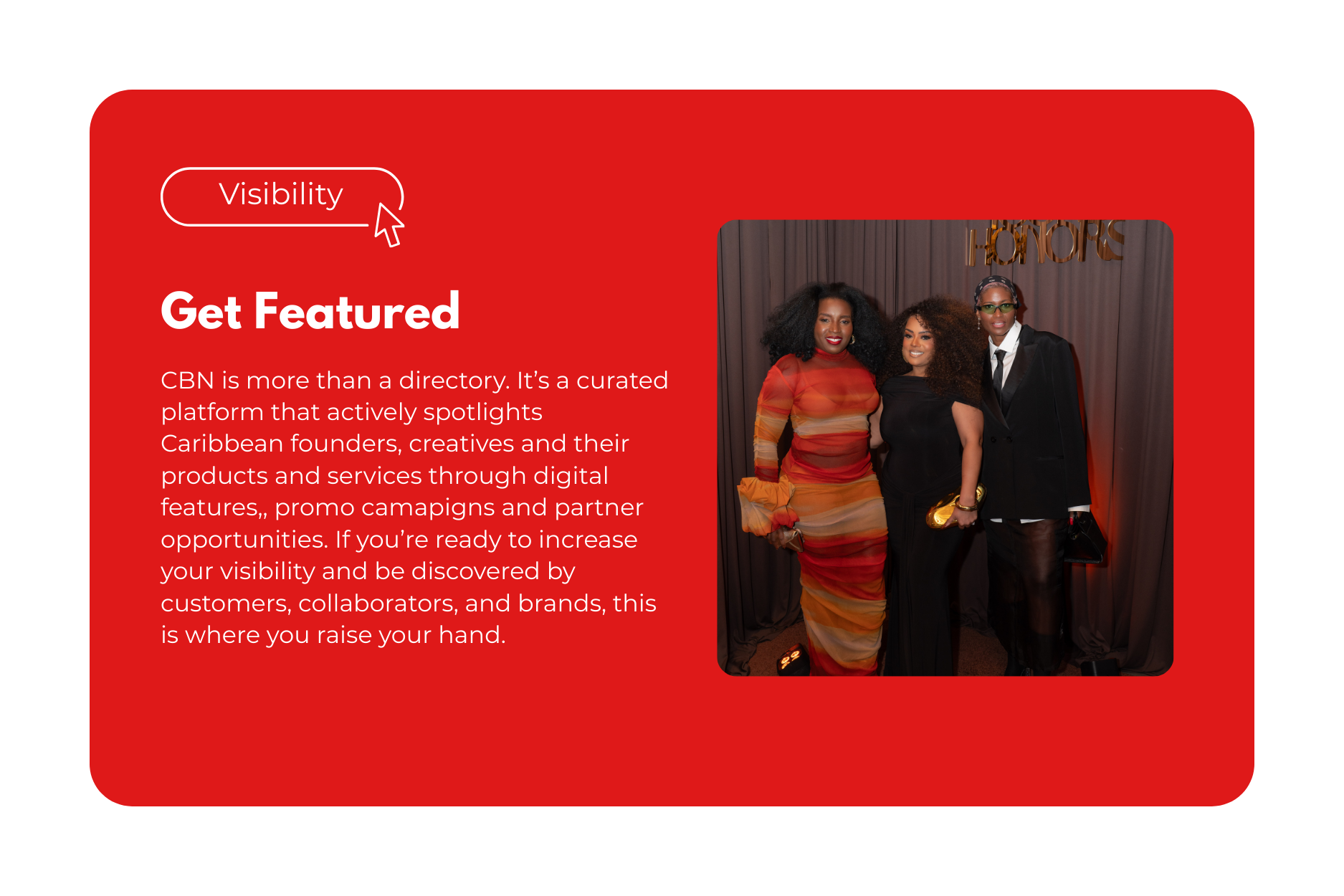 Visibility

Get Featured

CBN is more than a directory. It's a curated platform that actively spotlights Caribbean founders, creatives and their products and services through digital features,, promo camapigns and partner opportunities. If you're ready to increase your visibility and be discovered by customers, collaborators, and brands, this is where you raise your hand.

HONORS